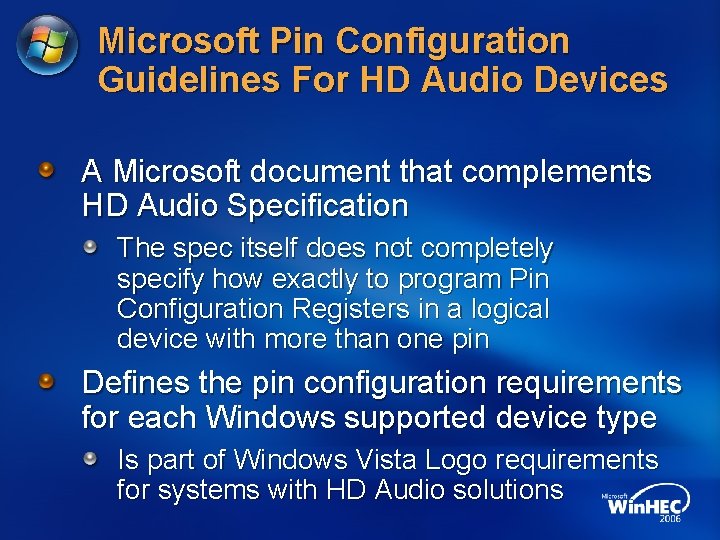 Microsoft Pin Configuration Guidelines For HD Audio Devices

A Microsoft document that complements HD Audio Specification

The spec itself does not completely specify how exactly to program Pin Configuration Registers in a logical device with more than one pin

Defines the pin configuration requirements for each Windows supported device type

Is part of Windows Vista Logo requirements for systems with HD Audio solutions

Microsoft WinHEC 2006